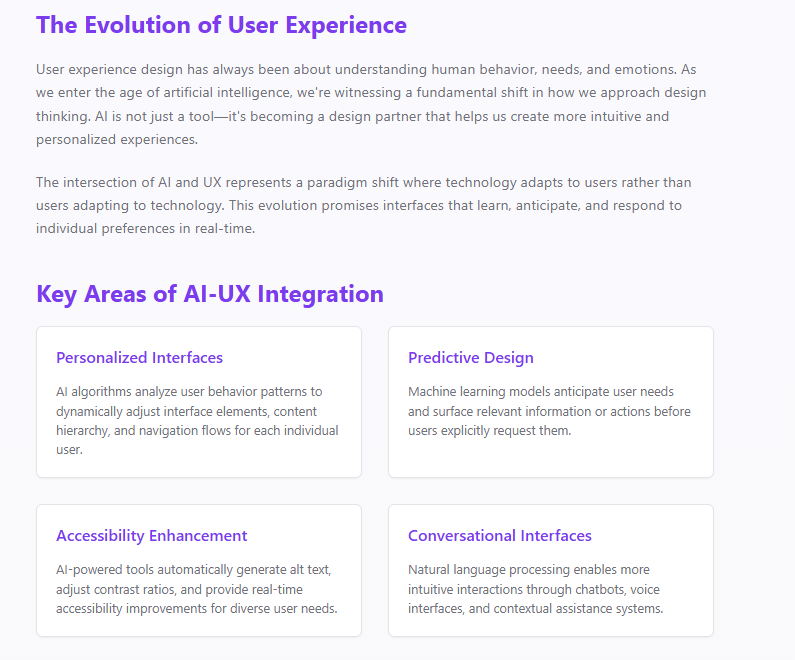 The Evolution of User Experience

User experience design has always been about understanding human behavior, needs, and emotions. As we enter the age of artificial intelligence, we're witnessing a fundamental shift in how we approach design thinking. AI is not just a tool—it's becoming a design partner that helps us create more intuitive and personalized experiences.

The intersection of AI and UX represents a paradigm shift where technology adapts to users rather than users adapting to technology. This evolution promises interfaces that learn, anticipate, and respond to individual preferences in real-time.

Key Areas of AI-UX Integration

Personalized Interfaces

AI algorithms analyze user behavior patterns to dynamically adjust interface elements, content hierarchy, and navigation flows for each individual user.

Predictive Design

Machine learning models anticipate user needs and surface relevant information or actions before users explicitly request them.

Accessibility Enhancement

AI-powered tools automatically generate alt text, adjust contrast ratios, and provide real-time accessibility improvements for diverse user needs.

Conversational Interfaces

Natural language processing enables more intuitive interactions through chatbots, voice interfaces, and contextual assistance systems.